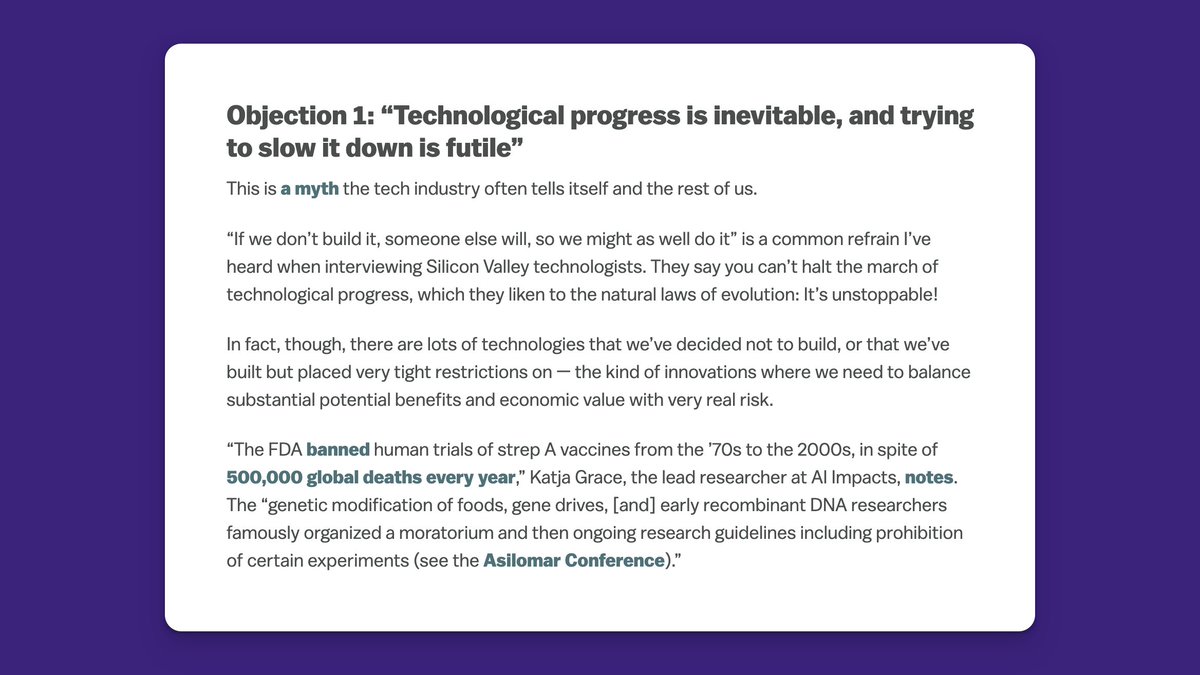 Objection 1: “Technological progress is inevitable, and trying to slow it down is futile”

This is a myth the tech industry often tells itself and the rest of us.

“If we don’t build it, someone else will, so we might as well do it” is a common refrain I’ve heard when interviewing Silicon Valley technologists. They say you can’t halt the march of technological progress, which they liken to the natural laws of evolution: It’s unstoppable!

In fact, though, there are lots of technologies that we’ve decided not to build, or that we’ve built but placed very tight restrictions on — the kind of innovations where we need to balance substantial potential benefits and economic value with very real risk.

“The FDA banned human trials of strep A vaccines from the ’70s to the 2000s, in spite of 500,000 global deaths every year,” Katja Grace, the lead researcher at AI Impacts, notes. The “genetic modification of foods, gene drives, [and] early recombinant DNA researchers famously organized a moratorium and then ongoing research guidelines including prohibition of certain experiments (see the Asilomar Conference).”